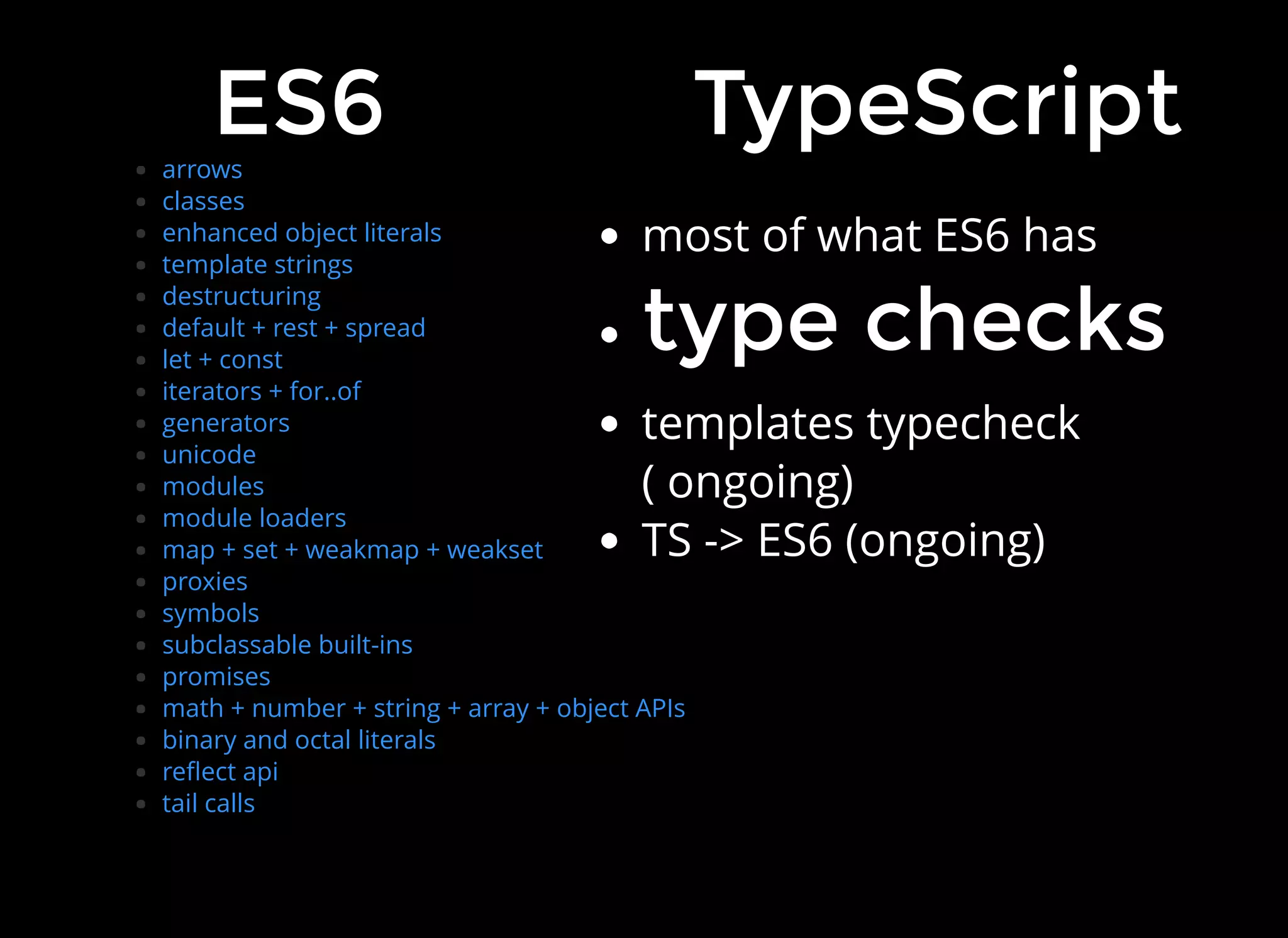 ES6

- arrows
- classes
- enhanced object literals
- template strings
- destructuring
- default + rest + spread
- let + const
- iterators + for..of
- generators
- unicode
- modules
- module loaders
- map + set + weakmap + weakset
- proxies
- symbols
- subclassable built-ins
- promises
- math + number + string + array + object APIs
- binary and octal literals
- reflect api
- tail calls

TypeScript

- most of what ES6 has
- type checks
- templates typecheck ( ongoing)
- TS -> ES6 (ongoing)